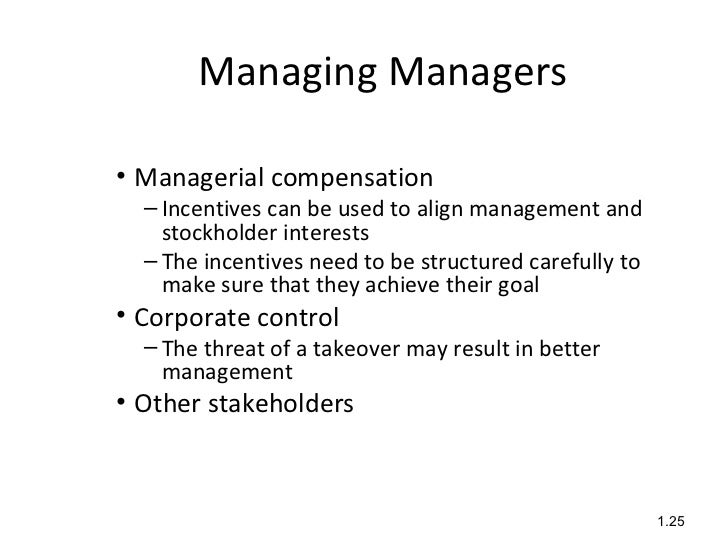 Managing Managers

• Managerial compensation
– Incentives can be used to align management and stockholder interests
– The incentives need to be structured carefully to make sure that they achieve their goal
• Corporate control
– The threat of a takeover may result in better management
• Other stakeholders

1.25